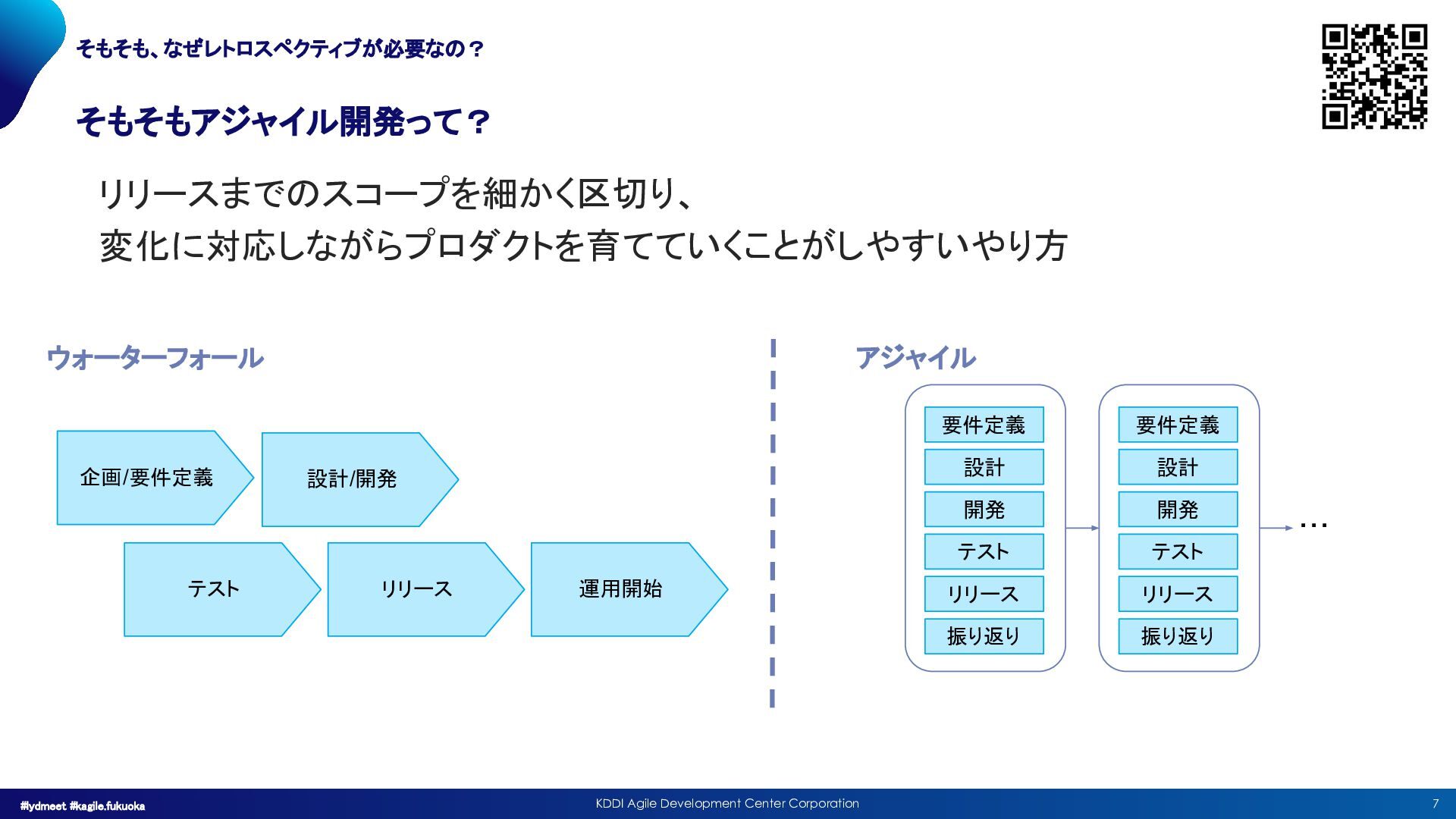 そもそも、なぜレトロスペクティブが必要なの？

そもそもアジャイル開発って？

リリースまでのスコープを細かく区切り、
変化に対応しながらプロダクトを育てていくことがしやすいやり方

ウォーターフォール

企画/要件定義

設計/開発

テスト

リリース

運用開始

アジャイル

要件定義
設計
開発
テスト
リリース
振り返り

要件定義
設計
開発
テスト
リリース
振り返り

…

#ydmeet #kagile.fukuoka

KDDI Agile Development Center Corporation

7